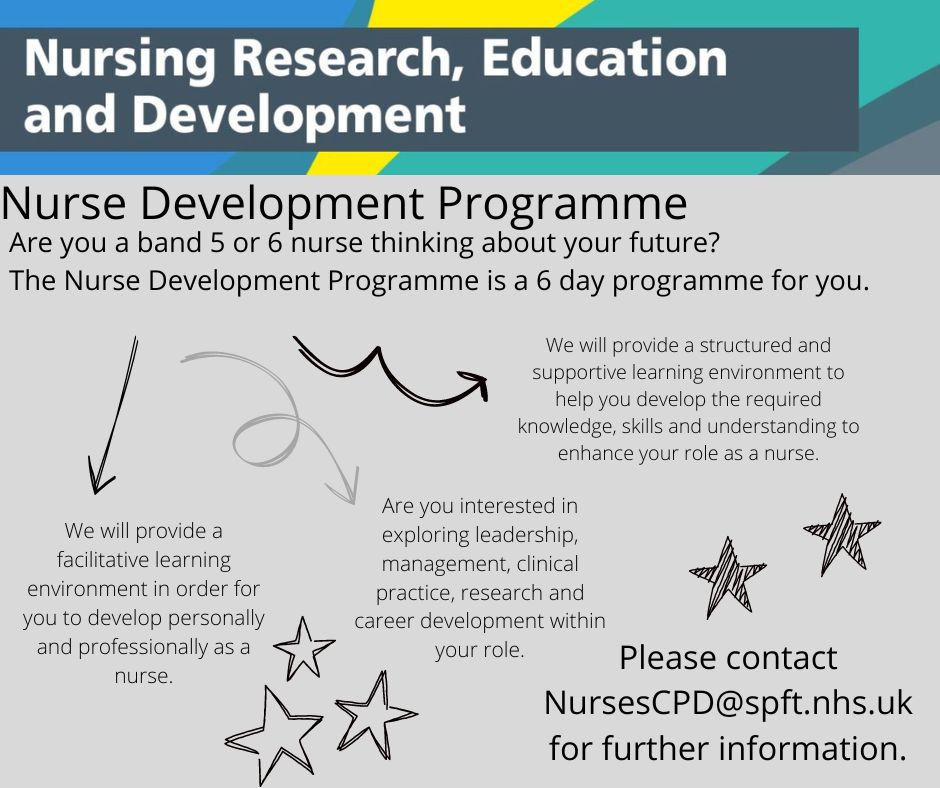 Nursing Research, Education and Development

Nurse Development Programme

Are you a band 5 or 6 nurse thinking about your future?

The Nurse Development Programme is a 6 day programme for you.

We will provide a structured and supportive learning environment to help you develop the required knowledge, skills and understanding to enhance your role as a nurse.

We will provide a facilitative learning environment in order for you to develop personally and professionally as a nurse.

Are you interested in exploring leadership, management, clinical practice, research and career development within your role.

Please contact NursesCPD@spft.nhs.uk for further information.